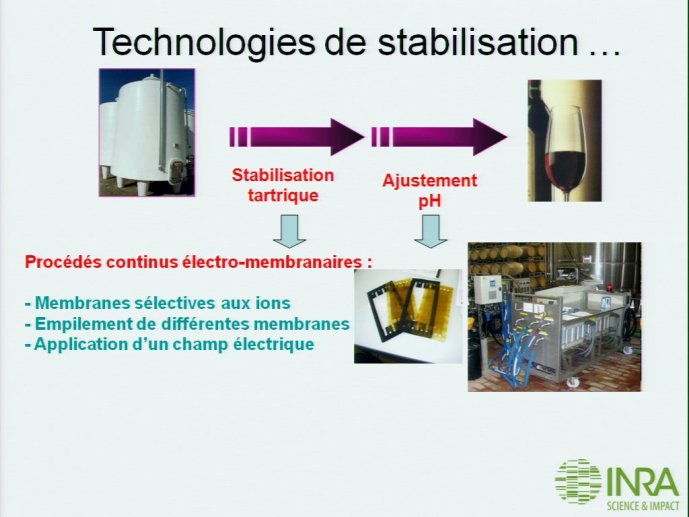 Technologies de stabilisation …

Stabilisation tartrique

Ajustement pH

Procédés continus électro-membranaires :

- Membranes sélectives aux ions
- Empilement de différentes membranes
- Application d'un champ électrique

INRA
SCIENCE & IMPACT